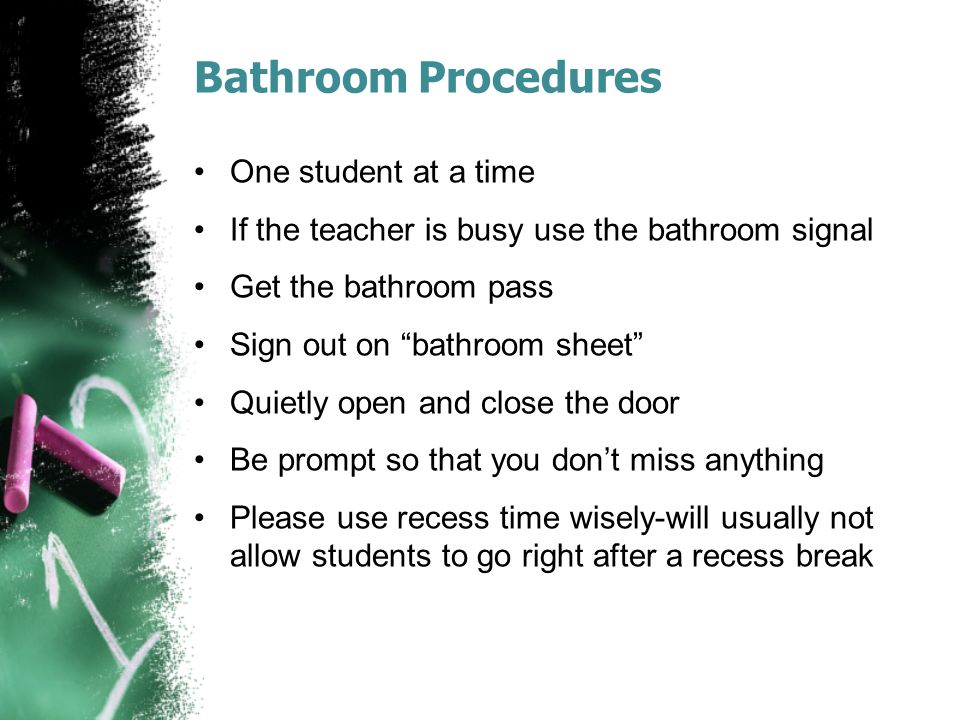 Bathroom Procedures

• One student at a time
• If the teacher is busy use the bathroom signal
• Get the bathroom pass
• Sign out on “bathroom sheet”
• Quietly open and close the door
• Be prompt so that you don’t miss anything
• Please use recess time wisely-will usually not allow students to go right after a recess break